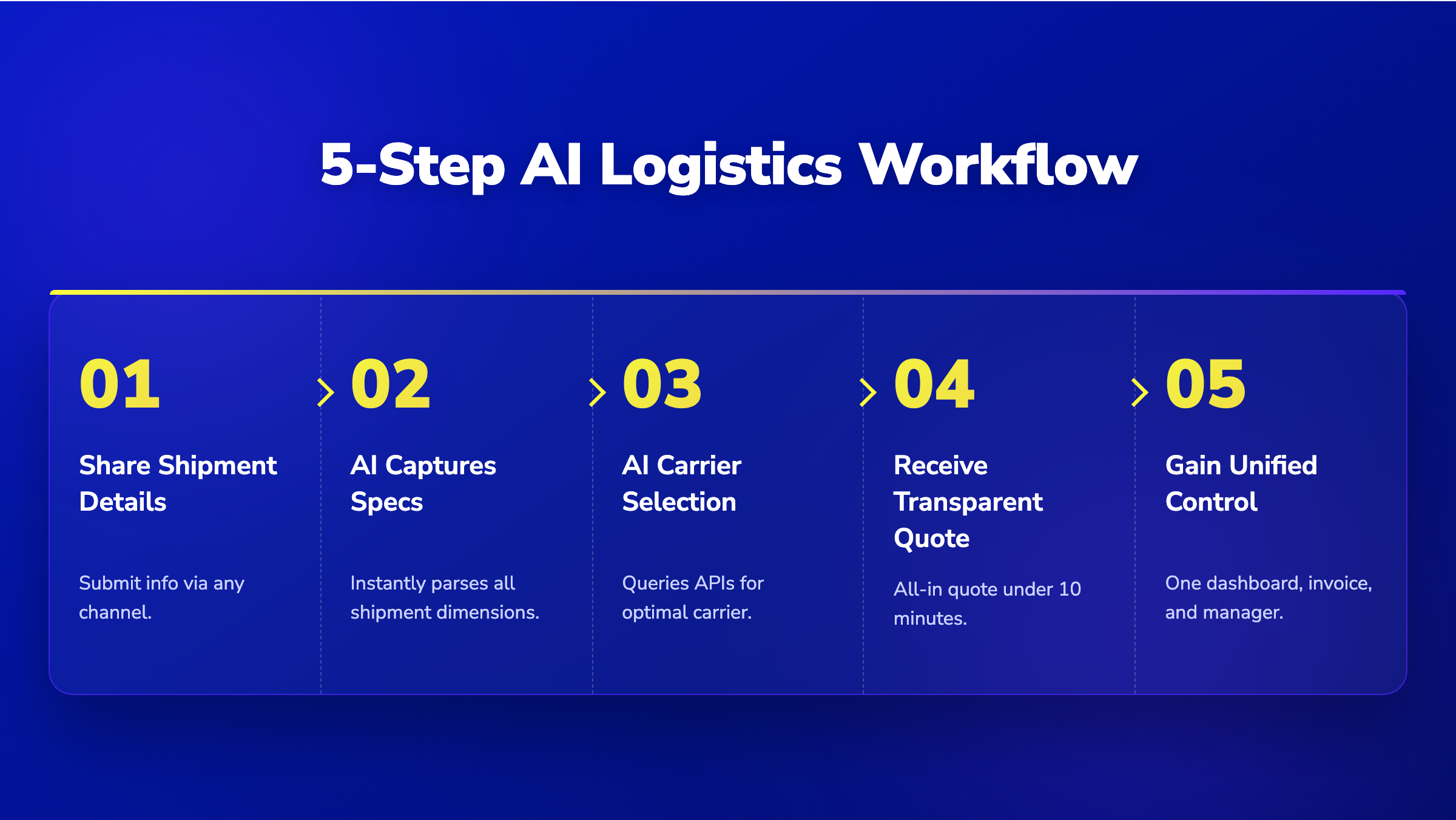 5-Step AI Logistics Workflow

01

Share Shipment Details

Submit info via any channel.

02

AI Captures Specs

Instantly parses all shipment dimensions.

03

AI Carrier Selection

Queries APIs for optimal carrier.

04

Receive Transparent Quote

All-in quote under 10 minutes.

05

Gain Unified Control

One dashboard, invoice, and manager.